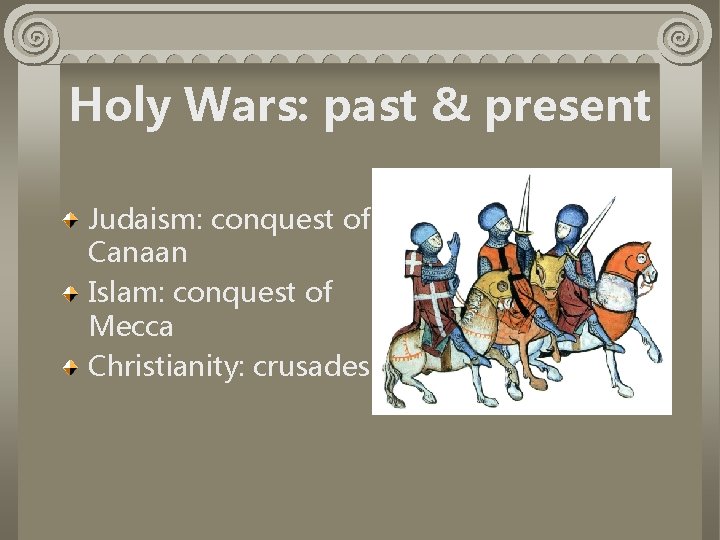 Holy Wars: past & present

Judaism: conquest of Canaan

Islam: conquest of Mecca

Christianity: crusades